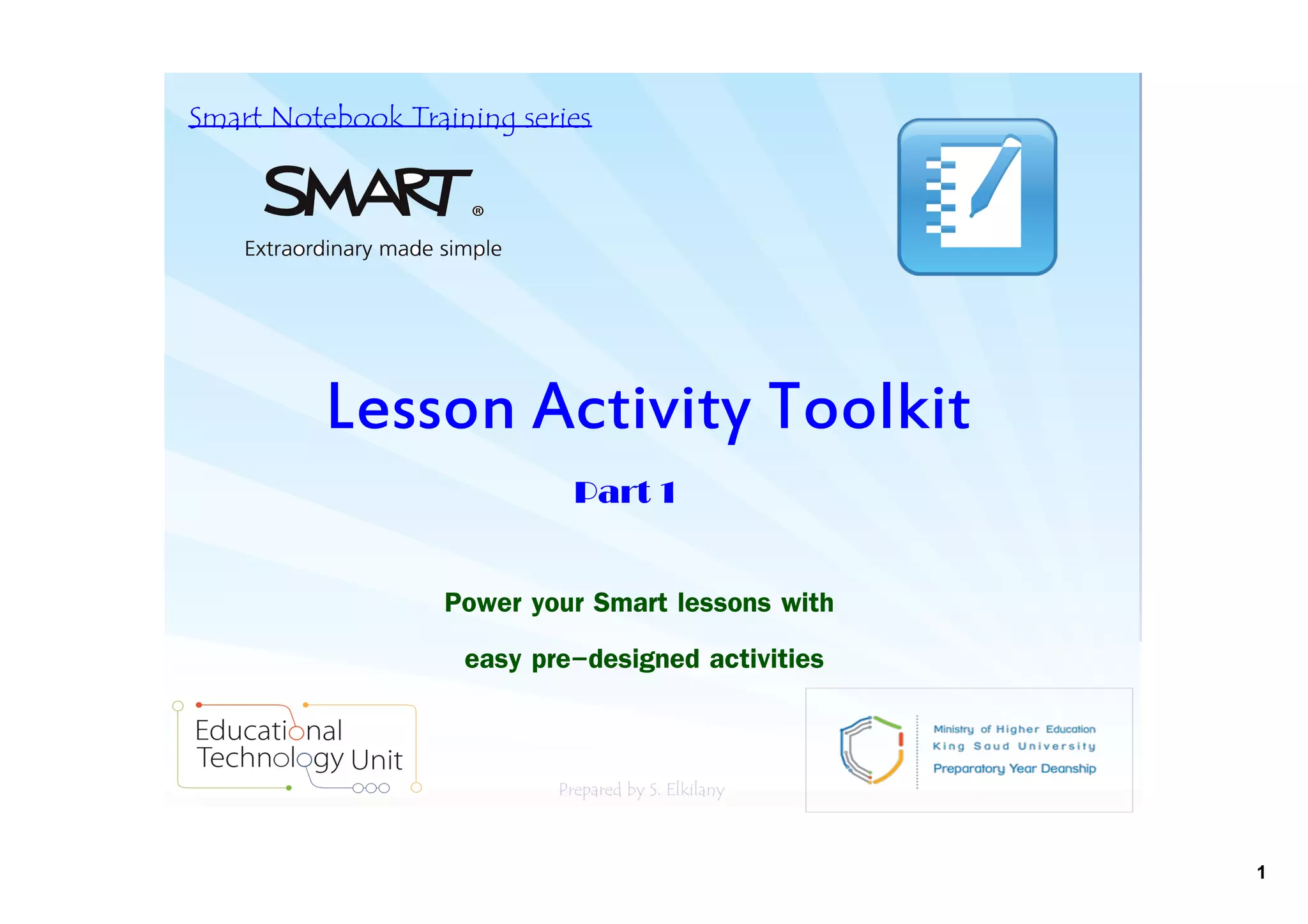 Smart Notebook Training series

SMART®

Extraordinary made simple

Lesson Activity Toolkit

Part 1

Power your Smart lessons with

easy pre-designed activities

Educational Technology Unit

Prepared by S. Elkilany

Ministry of Higher Education
King Saud University
Preparatory Year Deanship

1